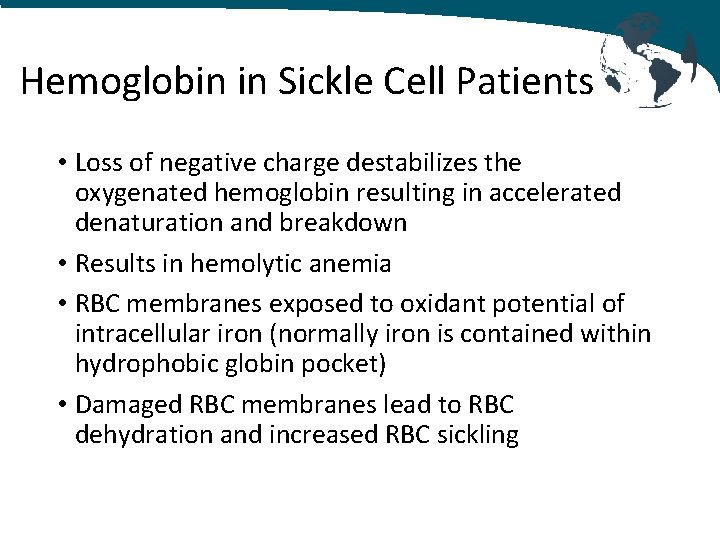 Hemoglobin in Sickle Cell Patients

• Loss of negative charge destabilizes the oxygenated hemoglobin resulting in accelerated denaturation and breakdown

• Results in hemolytic anemia

• RBC membranes exposed to oxidant potential of intracellular iron (normally iron is contained within hydrophobic globin pocket)

• Damaged RBC membranes lead to RBC dehydration and increased RBC sickling